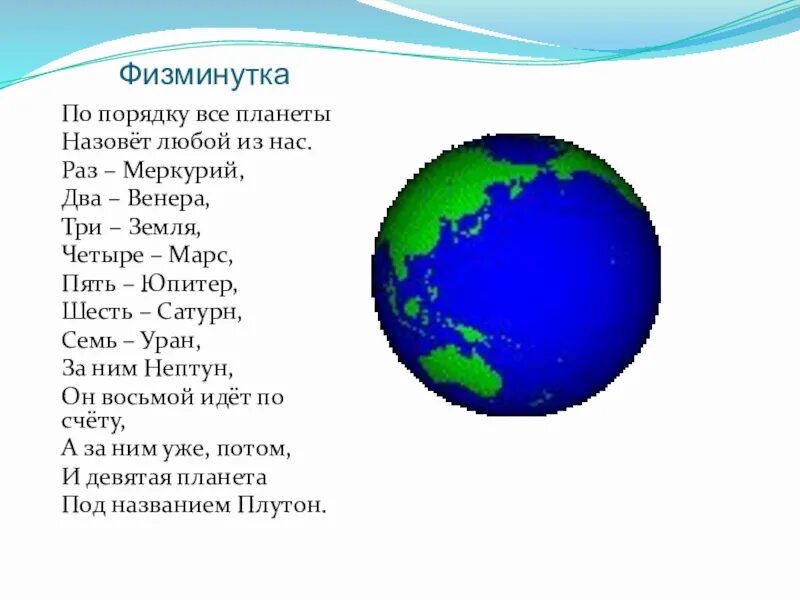 Физминутка

По порядку все планеты
Назовёт любой из нас.
Раз – Меркурий,
Два – Венера,
Три – Земля,
Четыре – Марс,
Пять – Юпитер,
Шесть – Сатурн,
Семь – Уран,
За ним Нептун,
Он восьмой идёт по счёту,
А за ним уже, потом,
И девятая планета
Под названием Плутон.